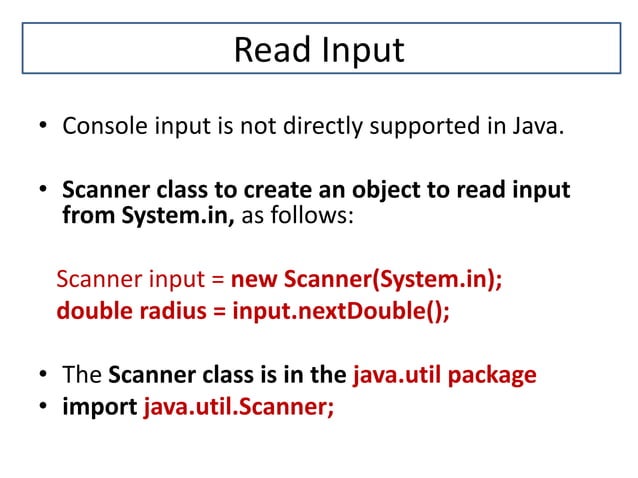 Read Input

• Console input is not directly supported in Java.

• Scanner class to create an object to read input from System.in, as follows:

Scanner input = new Scanner(System.in);
double radius = input.nextDouble();

• The Scanner class is in the java.util package
• import java.util.Scanner;